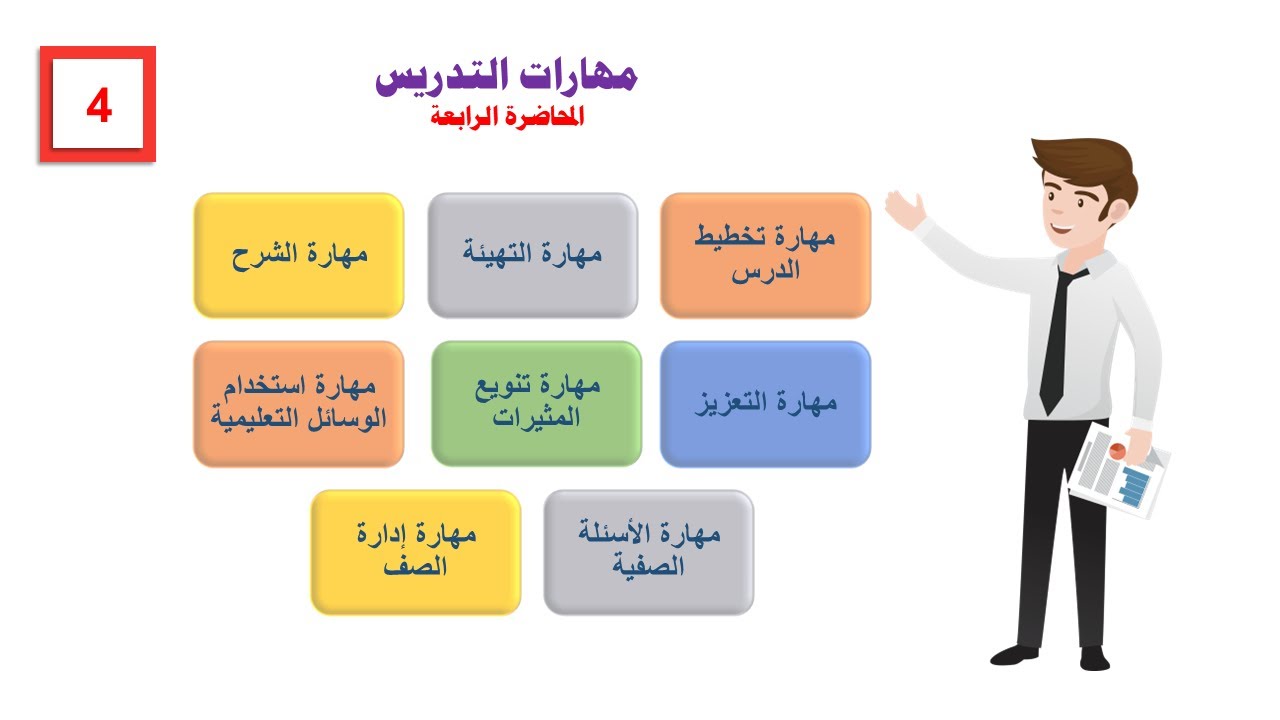 4

مهارات التدريس
المحاضرة الرابعة

مهارة تخطيط الدرس

مهارة التهيئة

مهارة الشرح

مهارة التعزيز

مهارة تنويع المثيرات

مهارة استخدام الوسائل التعليمية

مهارة الأسئلة الصفية

مهارة إدارة الصف